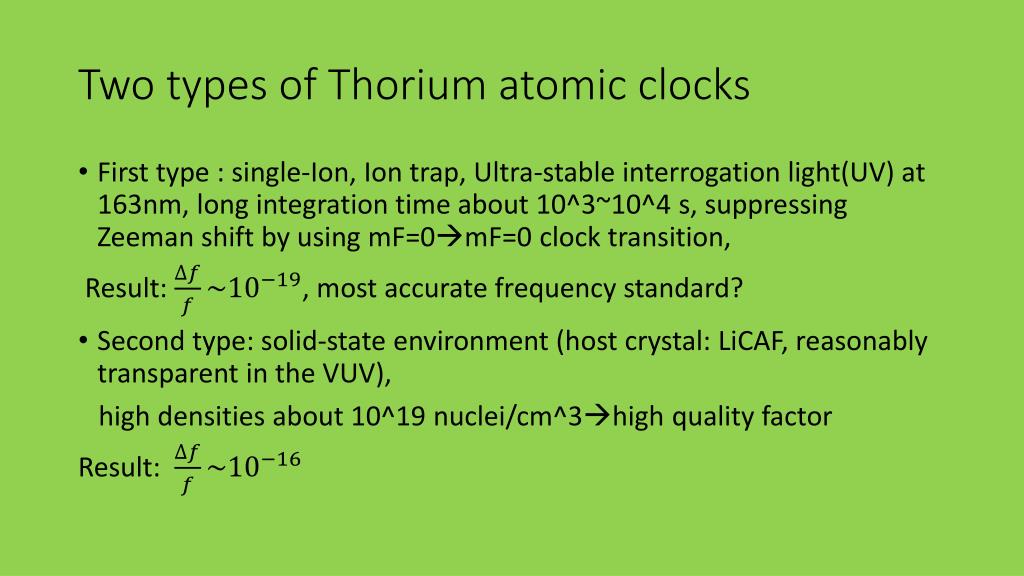 Two types of Thorium atomic clocks

• First type : single-Ion, Ion trap, Ultra-stable interrogation light(UV) at 163nm, long integration time about 10^3~10^4 s, suppressing Zeeman shift by using mF=0→mF=0 clock transition,

Result: $\frac{\Delta f}{f} \sim 10^{-19}$, most accurate frequency standard?

• Second type: solid-state environment (host crystal: LiCAF, reasonably transparent in the VUV),

high densities about 10^19 nuclei/cm^3→high quality factor

Result: $\frac{\Delta f}{f} \sim 10^{-16}$